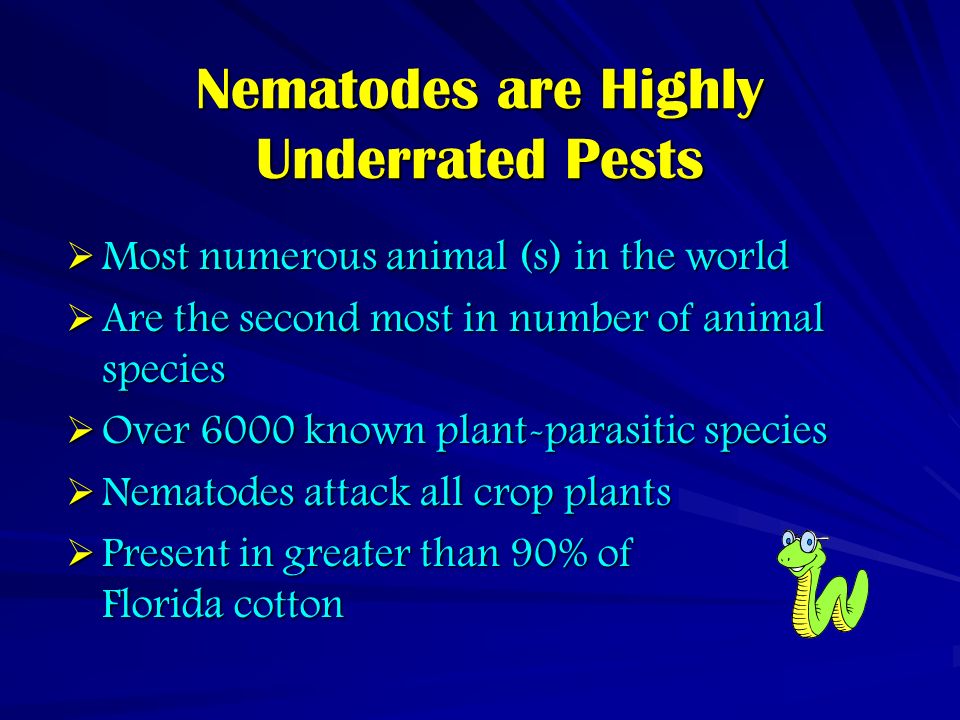 Nematodes are Highly Underrated Pests

➢ Most numerous animal (s) in the world

➢ Are the second most in number of animal species

➢ Over 6000 known plant-parasitic species

➢ Nematodes attack all crop plants

➢ Present in greater than 90% of Florida cotton